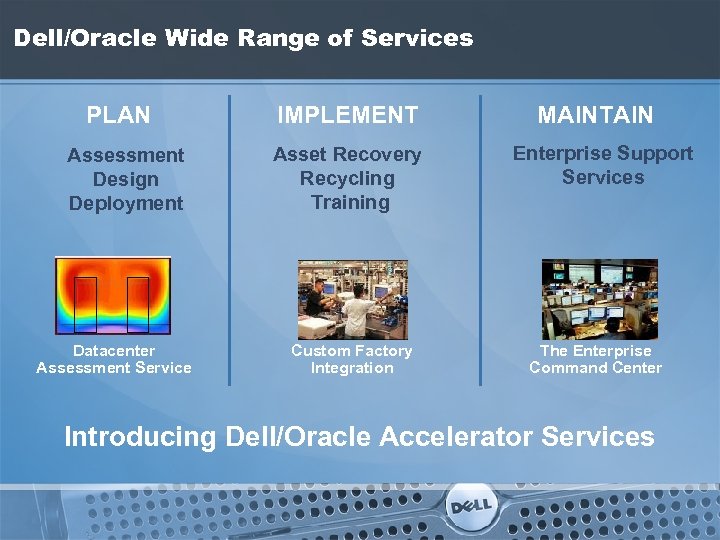 Dell/Oracle Wide Range of Services

PLAN

Assessment
Design
Deployment

Datacenter Assessment Service

IMPLEMENT

Asset Recovery
Recycling
Training

Custom Factory Integration

MAINTAIN

Enterprise Support Services

The Enterprise Command Center

Introducing Dell/Oracle Accelerator Services

DELL